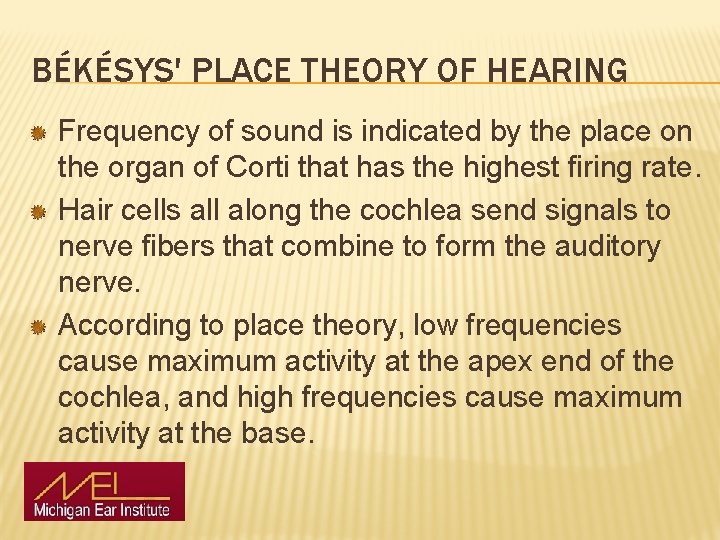 BÉKÉSYS' PLACE THEORY OF HEARING

Frequency of sound is indicated by the place on the organ of Corti that has the highest firing rate.

Hair cells all along the cochlea send signals to nerve fibers that combine to form the auditory nerve.

According to place theory, low frequencies cause maximum activity at the apex end of the cochlea, and high frequencies cause maximum activity at the base.

MEI
Michigan Ear Institute